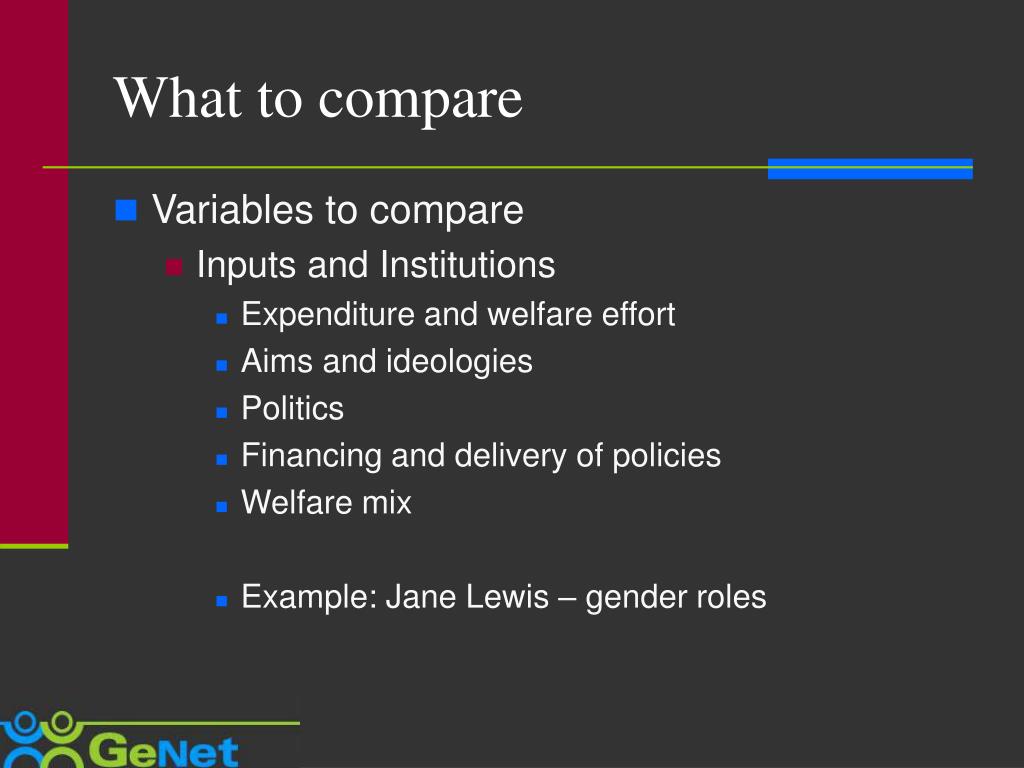 What to compare

Variables to compare

Inputs and Institutions

Expenditure and welfare effort

Aims and ideologies

Politics

Financing and delivery of policies

Welfare mix

Example: Jane Lewis – gender roles

GeNet